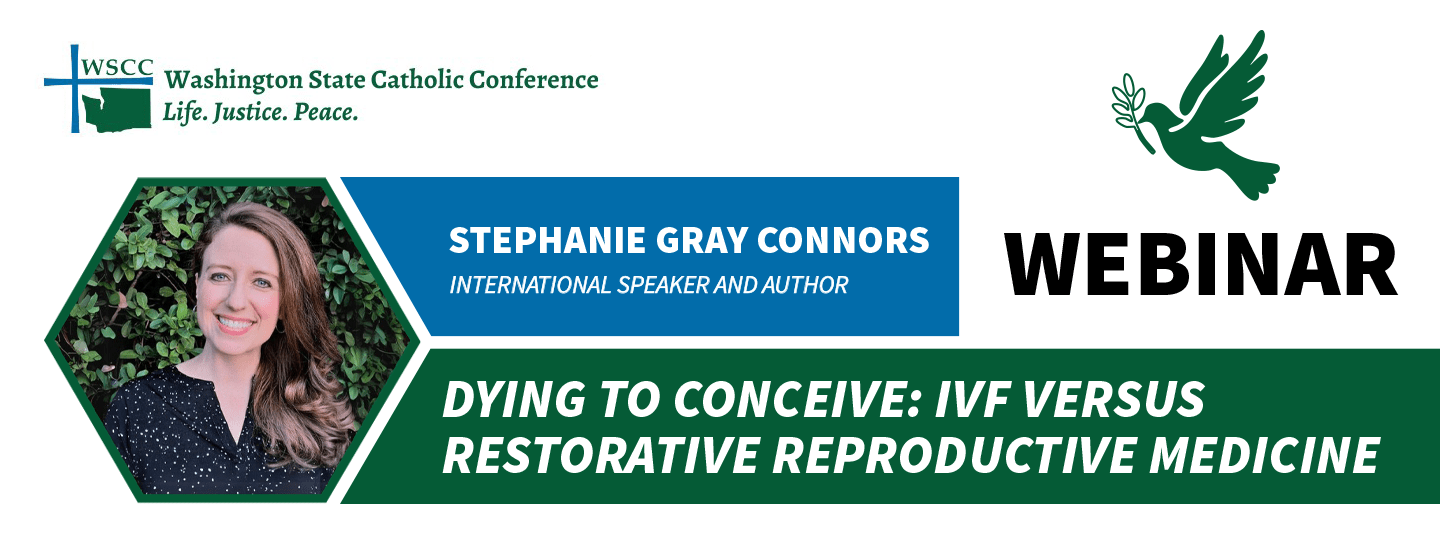 WSCC Washington State Catholic Conference
Life. Justice. Peace.

STEPHANIE GRAY CONNORS
INTERNATIONAL SPEAKER AND AUTHOR

WEBINAR

DYING TO CONCEIVE: IVF VERSUS RESTORATIVE REPRODUCTIVE MEDICINE